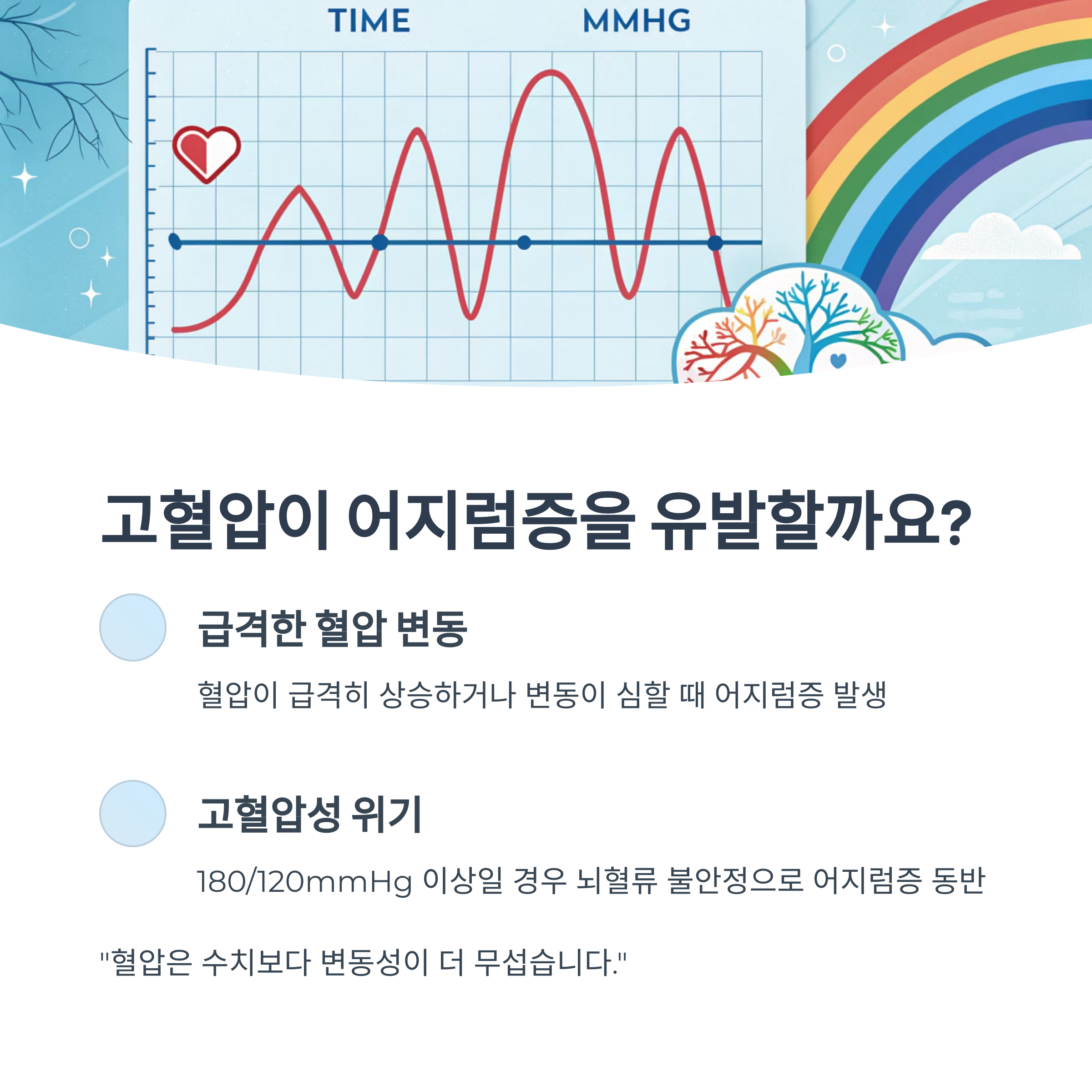 TIME MMHG

고혈압이 어지럼증을 유발할까요?

급격한 혈압 변동

혈압이 급격히 상승하거나 변동이 심할 때 어지럼증 발생

고혈압성 위기

180/120mmHg 이상일 경우 뇌혈류 불안정으로 어지럼증 동반

"혈압은 수치보다 변동성이 더 무섭습니다."